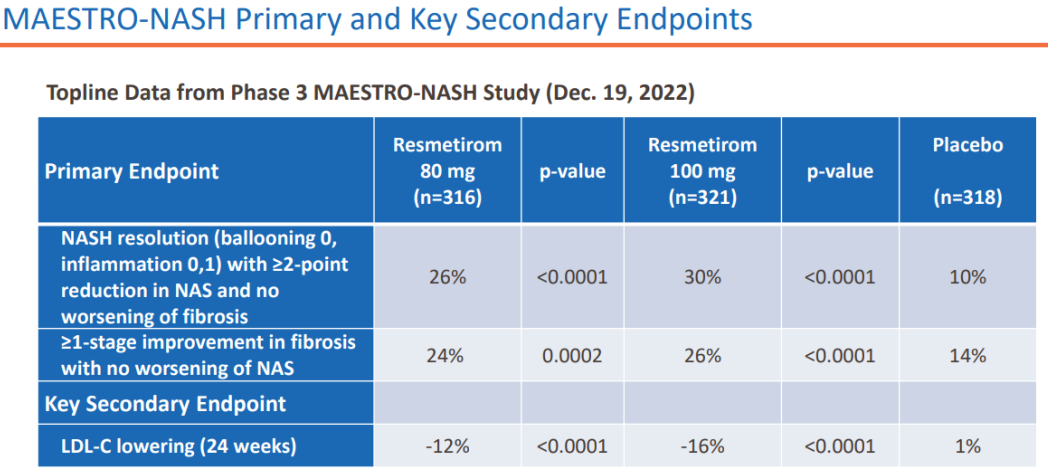 MAESTRO-NASH Primary and Key Secondary Endpoints

Topline Data from Phase 3 MAESTRO-NASH Study (Dec. 19, 2022)

| Primary Endpoint | Resmetirom 80 mg (n=316) | p-value | Resmetirom 100 mg (n=321) | p-value | Placebo (n=318) |
|---|---|---|---|---|---|
| NASH resolution (ballooning 0, inflammation 0,1) with ≥2-point reduction in NAS and no worsening of fibrosis | 26% | <0.0001 | 30% | <0.0001 | 10% |
| ≥1-stage improvement in fibrosis with no worsening of NAS | 24% | 0.0002 | 26% | <0.0001 | 14% |
| Key Secondary Endpoint | | | | | |
| LDL-C lowering (24 weeks) | -12% | <0.0001 | -16% | <0.0001 | 1% |